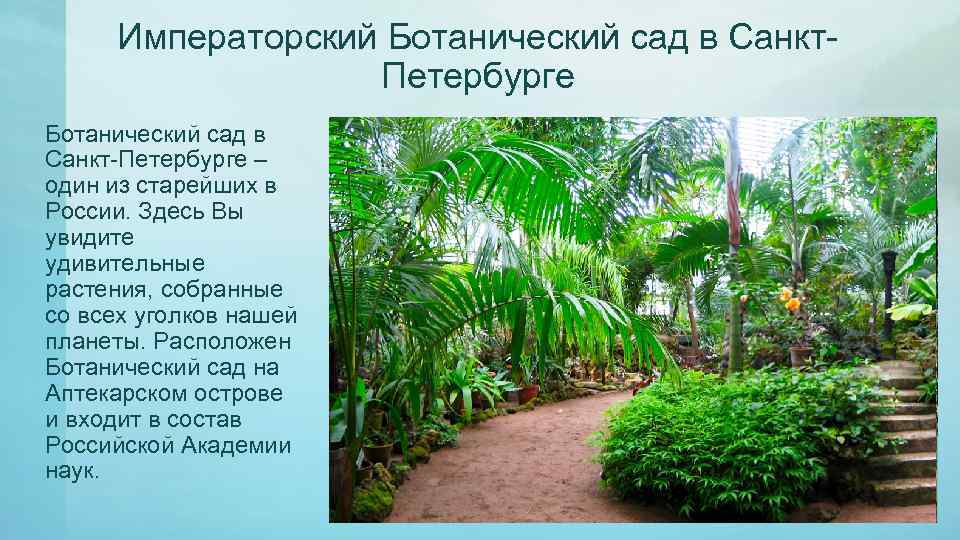 Императорский Ботанический сад в Санкт-Петербурге

Ботанический сад в Санкт-Петербурге – один из старейших в России. Здесь Вы увидите удивительные растения, собранные со всех уголков нашей планеты. Расположен Ботанический сад на Аптекарском острове и входит в состав Российской Академии наук.